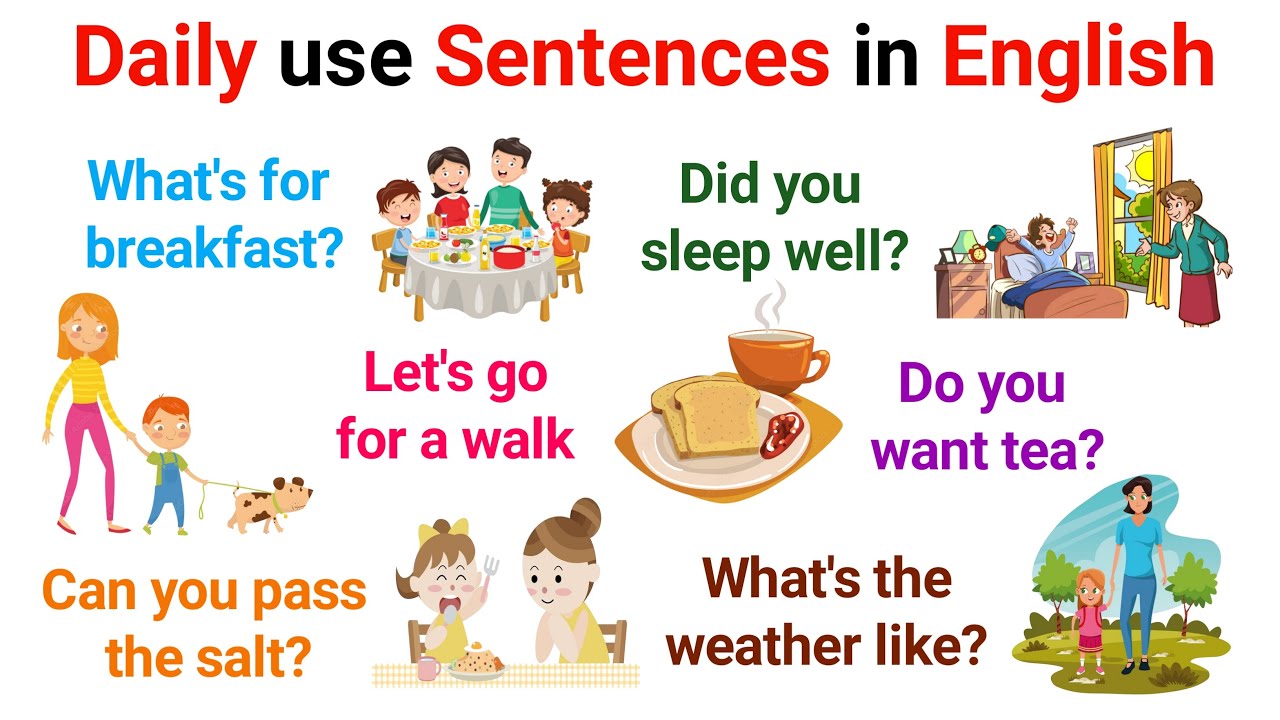 Daily use Sentences in English

What's for breakfast?

Did you sleep well?

Let's go for a walk

Do you want tea?

Can you pass the salt?

What's the weather like?